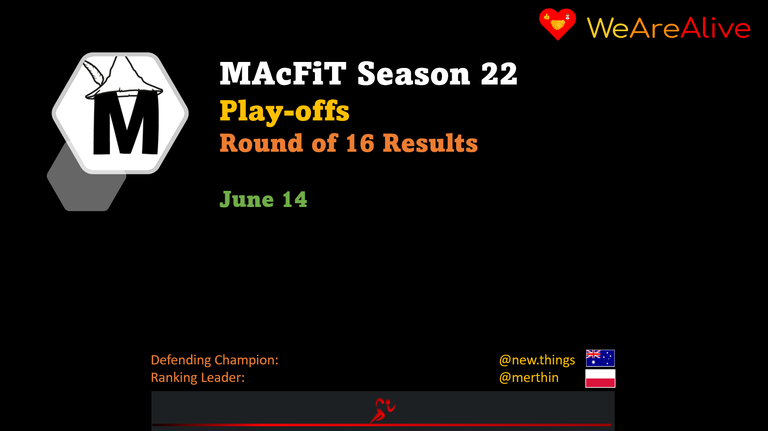 WeAreAlive

M

MAcFiT Season 22

Play-offs

Round of 16 Results

June 14

Defending Champion: @new.things

Ranking Leader: @merthin